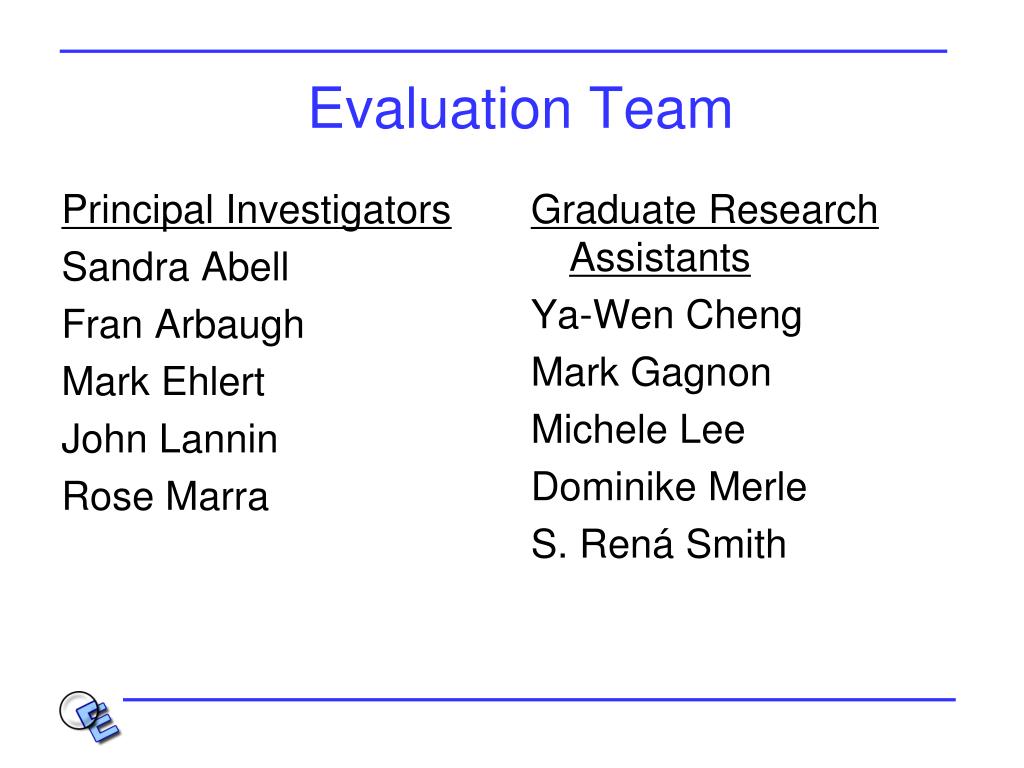 Evaluation Team

Principal Investigators
Sandra Abell
Fran Arbaugh
Mark Ehlert
John Lannin
Rose Marra

Graduate Research Assistants
Ya-Wen Cheng
Mark Gagnon
Michele Lee
Dominike Merle
S. Rená Smith